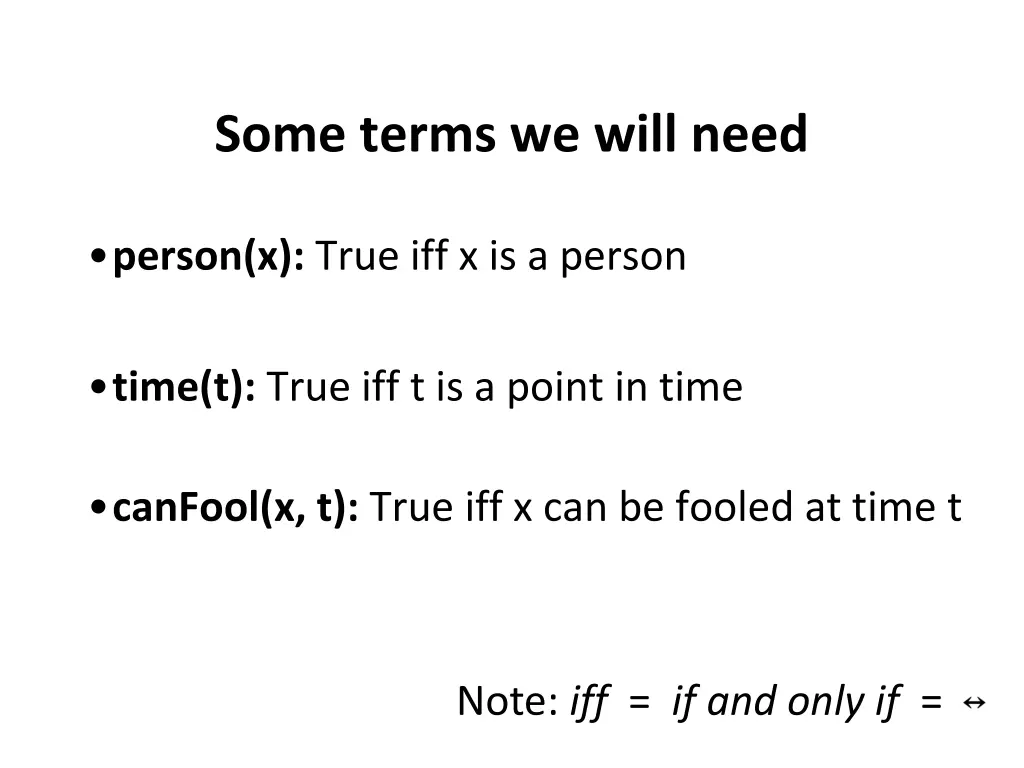 Some terms we will need

• person(x): True iff x is a person

• time(t): True iff t is a point in time

• canFool(x, t): True iff x can be fooled at time t

Note: iff = if and only if = $\leftrightarrow$